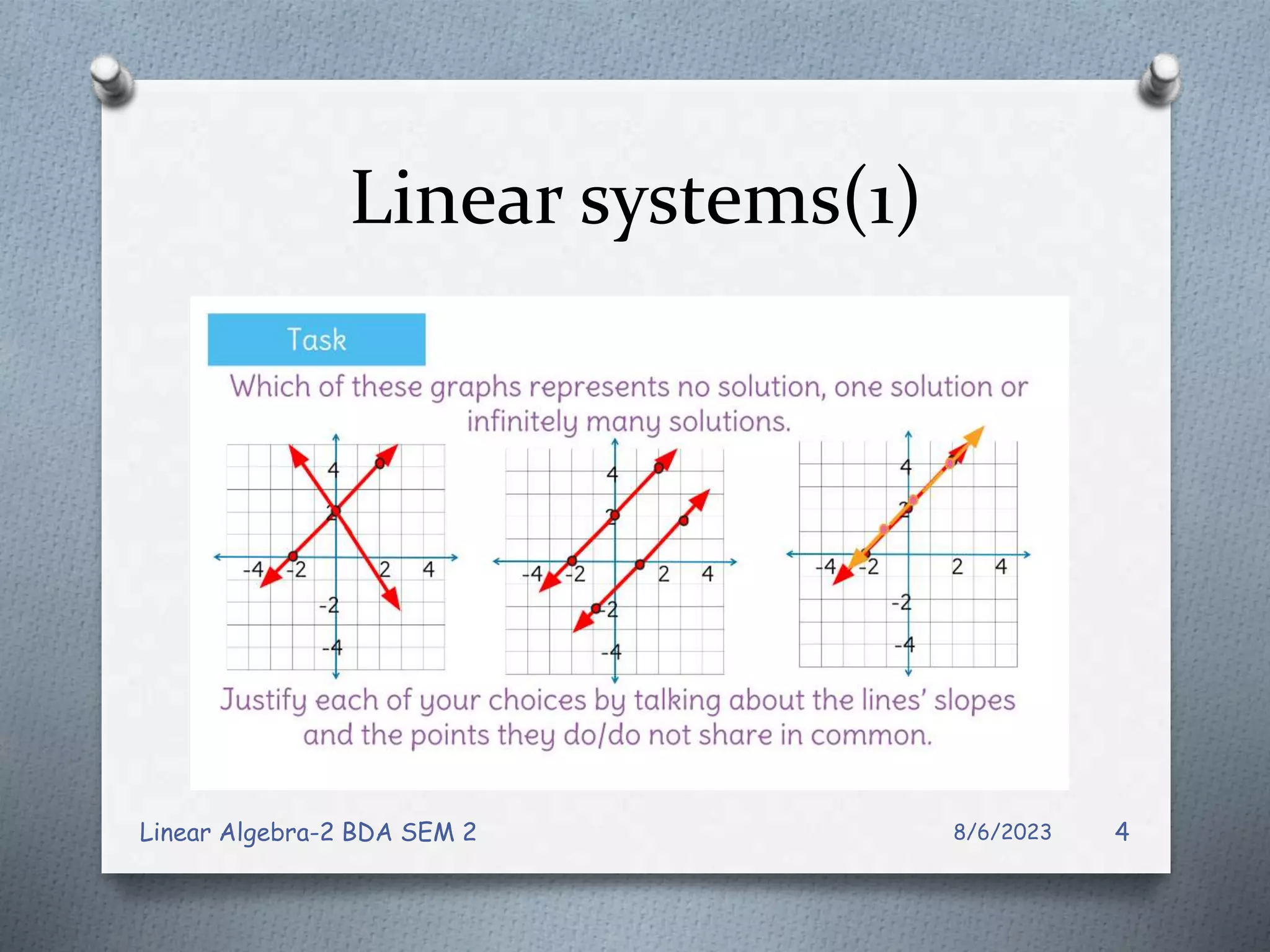 Linear systems(1)

Task

Which of these graphs represents no solution, one solution or infinitely many solutions.

4
2
-4
-2
2
4
-2
-4

4
2
-4
-2
2
4
-2
-4

4
2
-4
-2
2
4
-2
-4

Justify each of your choices by talking about the lines' slopes and the points they do/do not share in common.

Linear Algebra-2 BDA SEM 2

8/6/2023

4